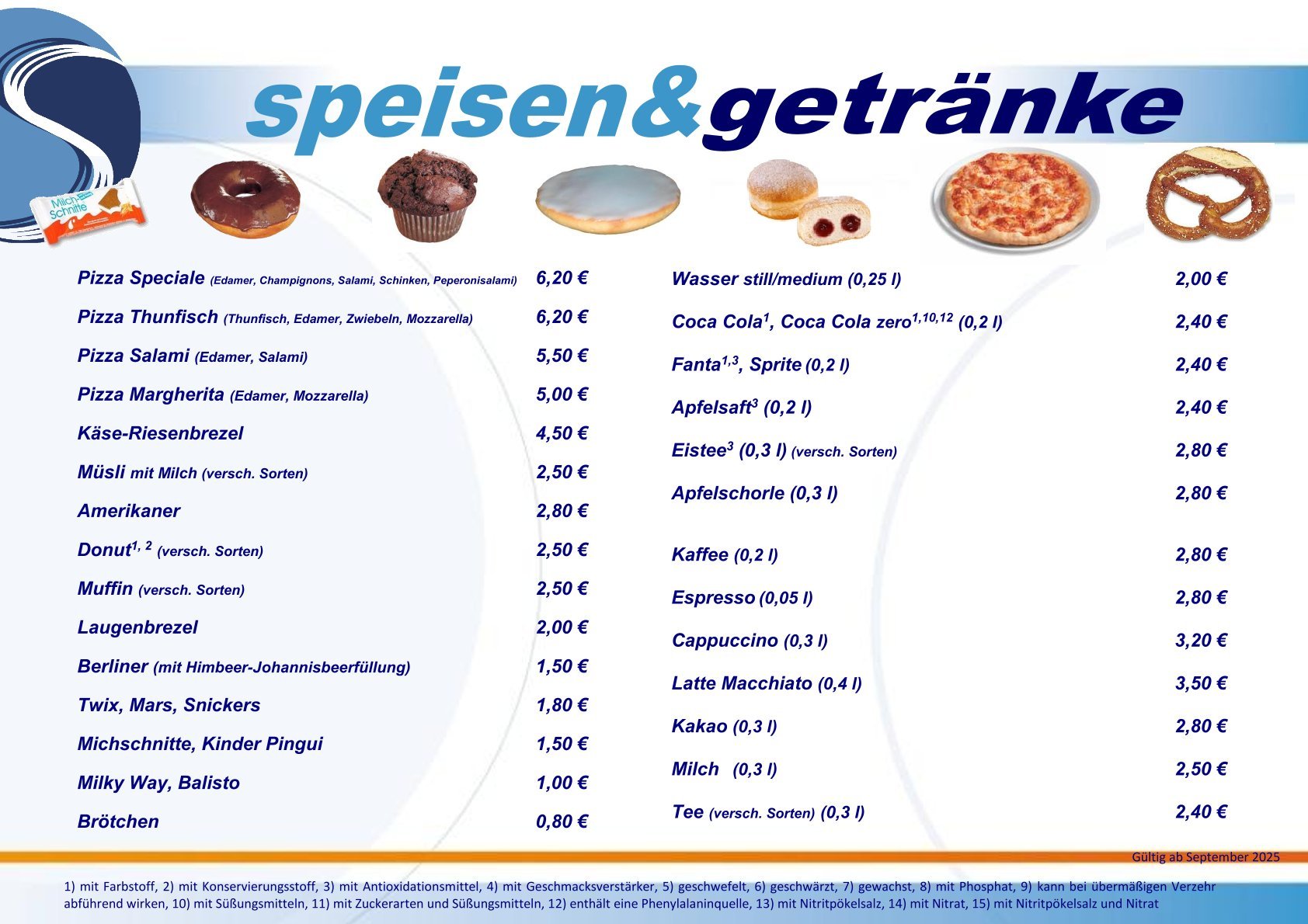 speisen&getränke

Milch-Schnitte

| | |
|---|---|
| Pizza Speciale (Edamer, Champignons, Salami, Schinken, Peperonisalami) | 6,20 € |
| Pizza Thunfisch (Thunfisch, Edamer, Zwiebeln, Mozzarella) | 6,20 € |
| Pizza Salami (Edamer, Salami) | 5,50 € |
| Pizza Margherita (Edamer, Mozzarella) | 5,00 € |
| Käse-Riesenbrezel | 4,50 € |
| Müsli mit Milch (versch. Sorten) | 2,50 € |
| Amerikaner | 2,80 € |
| Donut$^{1, 2}$ (versch. Sorten) | 2,50 € |
| Muffin (versch. Sorten) | 2,50 € |
| Laugenbrezel | 2,00 € |
| Berliner (mit Himbeer-Johannisbeerfüllung) | 1,50 € |
| Twix, Mars, Snickers | 1,80 € |
| Michschnitte, Kinder Pingui | 1,50 € |
| Milky Way, Balisto | 1,00 € |
| Brötchen | 0,80 € |

| | |
|---|---|
| Wasser still/medium (0,25 l) | 2,00 € |
| Coca Cola$^{1}$, Coca Cola zero$^{1,10,12}$ (0,2 l) | 2,40 € |
| Fanta$^{1,3}$, Sprite (0,2 l) | 2,40 € |
| Apfelsaft$^{3}$ (0,2 l) | 2,40 € |
| Eistee$^{3}$ (0,3 l) (versch. Sorten) | 2,80 € |
| Apfelschorle (0,3 l) | 2,80 € |
| Kaffee (0,2 l) | 2,80 € |
| Espresso (0,05 l) | 2,80 € |
| Cappuccino (0,3 l) | 3,20 € |
| Latte Macchiato (0,4 l) | 3,50 € |
| Kakao (0,3 l) | 2,80 € |
| Milch (0,3 l) | 2,50 € |
| Tee (versch. Sorten) (0,3 l) | 2,40 € |

Gültig ab September 2025

1) mit Farbstoff, 2) mit Konservierungsstoff, 3) mit Antioxidationsmittel, 4) mit Geschmacksverstärker, 5) geschwefelt, 6) geschwärzt, 7) gewachst, 8) mit Phosphat, 9) kann bei übermäßigen Verzehr abführend wirken, 10) mit Süßungsmitteln, 11) mit Zuckerarten und Süßungsmitteln, 12) enthält eine Phenylalaninquelle, 13) mit Nitritpökelsalz, 14) mit Nitrat, 15) mit Nitritpökelsalz und Nitrat